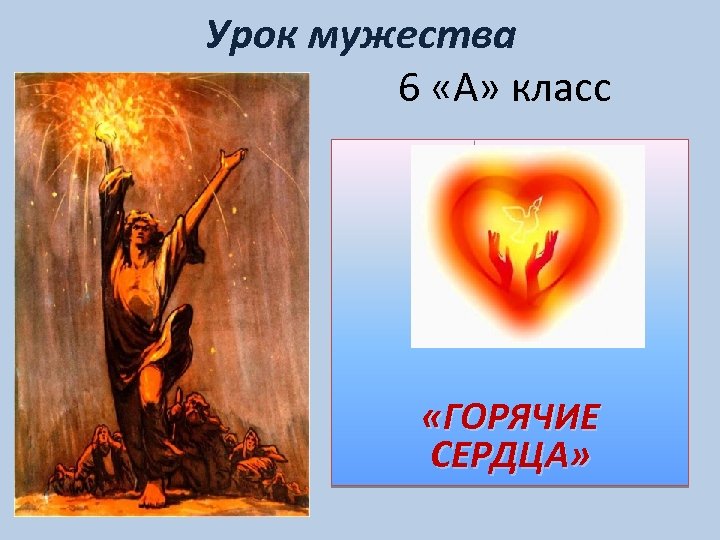 Урок мужества

6 «А» класс

«ГОРЯЧИЕ СЕРДЦА»